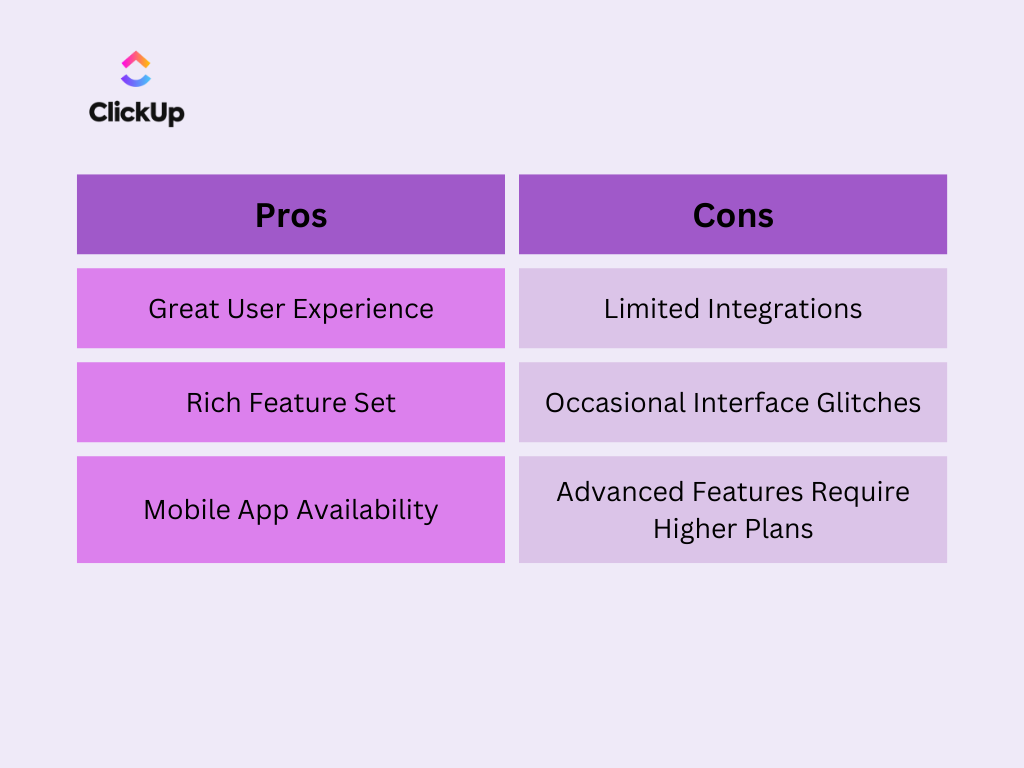 ClickUp

| Pros | Cons |
|---|---|
| Great User Experience | Limited Integrations |
| Rich Feature Set | Occasional Interface Glitches |
| Mobile App Availability | Advanced Features Require Higher Plans |